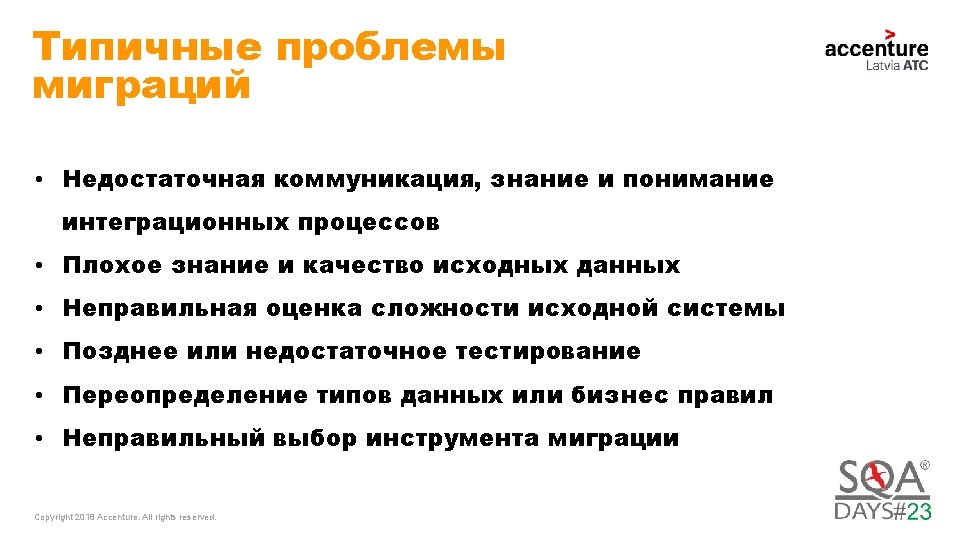 Типичные проблемы миграций

accenture
Latvia ATC

• Недостаточная коммуникация, знание и понимание интеграционных процессов
• Плохое знание и качество исходных данных
• Неправильная оценка сложности исходной системы
• Позднее или недостаточное тестирование
• Переопределение типов данных или бизнес правил
• Неправильный выбор инструмента миграции

Copyright 2018 Accenture. All rights reserved.

SQA®
DAYS#23